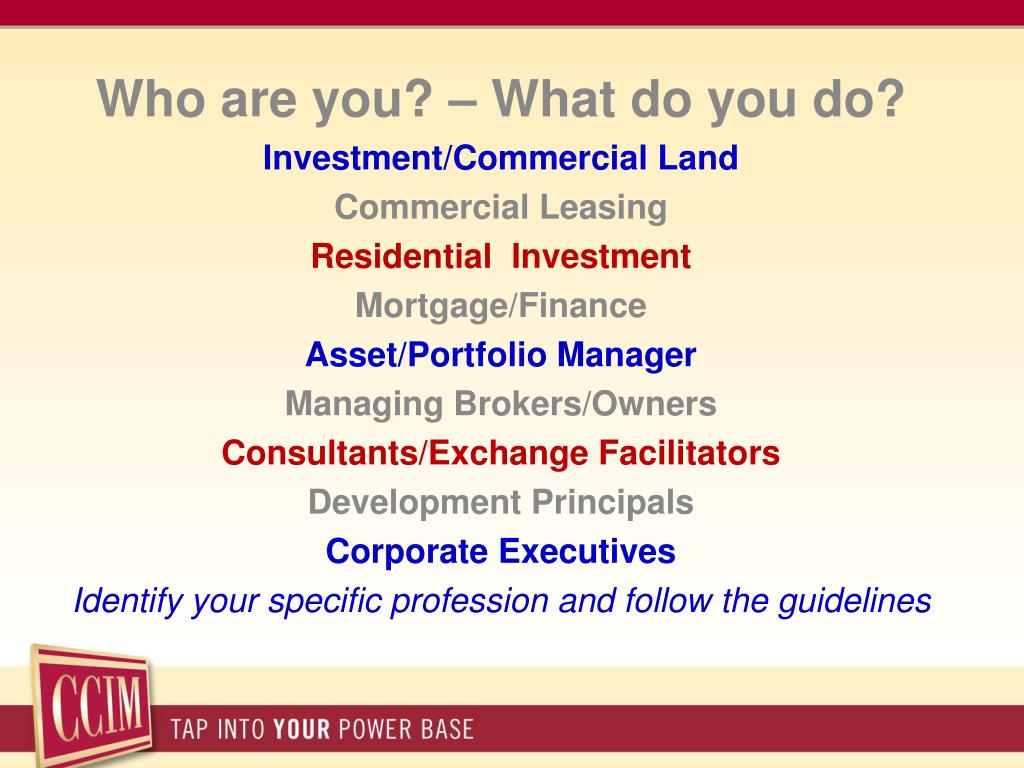 Who are you? – What do you do?

Investment/Commercial Land

Commercial Leasing

Residential Investment

Mortgage/Finance

Asset/Portfolio Manager

Managing Brokers/Owners

Consultants/Exchange Facilitators

Development Principals

Corporate Executives

Identify your specific profession and follow the guidelines

CCIM

TAP INTO YOUR POWER BASE